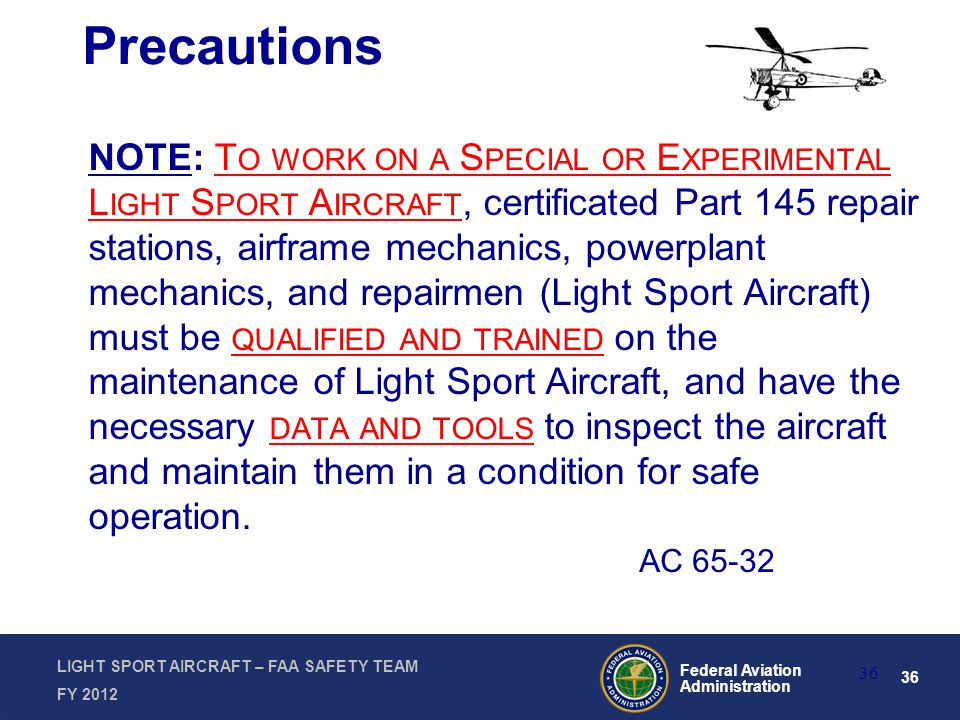 Precautions

NOTE: TO WORK ON A SPECIAL OR EXPERIMENTAL LIGHT SPORT AIRCRAFT, certificated Part 145 repair stations, airframe mechanics, powerplant mechanics, and repairmen (Light Sport Aircraft) must be QUALIFIED AND TRAINED on the maintenance of Light Sport Aircraft, and have the necessary DATA AND TOOLS to inspect the aircraft and maintain them in a condition for safe operation.

AC 65-32

LIGHT SPORT AIRCRAFT – FAA SAFETY TEAM
FY 2012

FEDERAL AVIATION ADMINISTRATION

Federal Aviation Administration

36

36